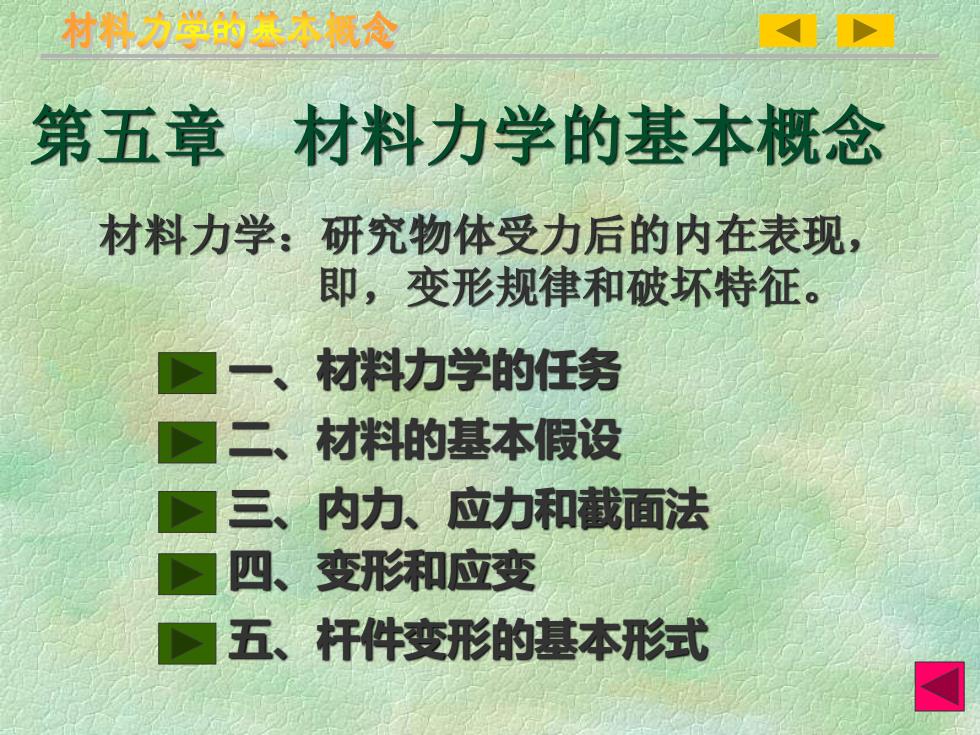 材料力学的基本概念

第五章　材料力学的基本概念

材料力学：研究物体受力后的内在表现，即，变形规律和破坏特征。

一、材料力学的任务
二、材料的基本假设
三、内力、应力和截面法
四、变形和应变
五、杆件变形的基本形式